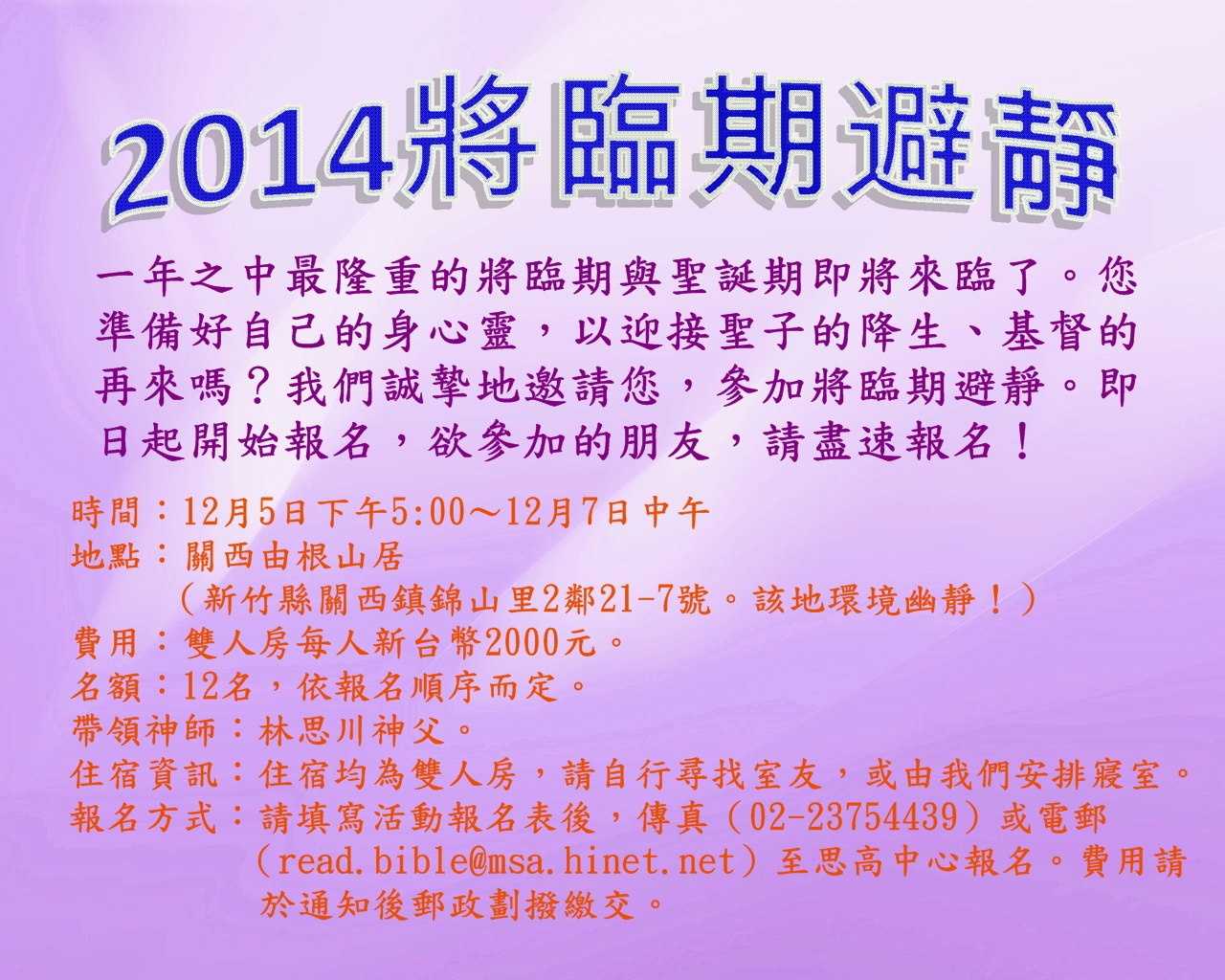 2014將臨期避靜

一年之中最隆重的將臨期與聖誕期即將來臨了。您準備好自己的身心靈，以迎接聖子的降生、基督的再來嗎？我們誠摯地邀請您，參加將臨期避靜。即日起開始報名，欲參加的朋友，請盡速報名！

時間：12月5日下午5:00～12月7日中午
地點：關西由根山居
（新竹縣關西鎮錦山里2鄰21-7號。該地環境幽靜！）
費用：雙人房每人新台幣2000元。
名額：12名，依報名順序而定。
帶領神師：林思川神父。
住宿資訊：住宿均為雙人房，請自行尋找室友，或由我們安排寢室。
報名方式：請填寫活動報名表後，傳真（02-23754439）或電郵（read.bible@msa.hinet.net）至思高中心報名。費用請於通知後郵政劃撥繳交。